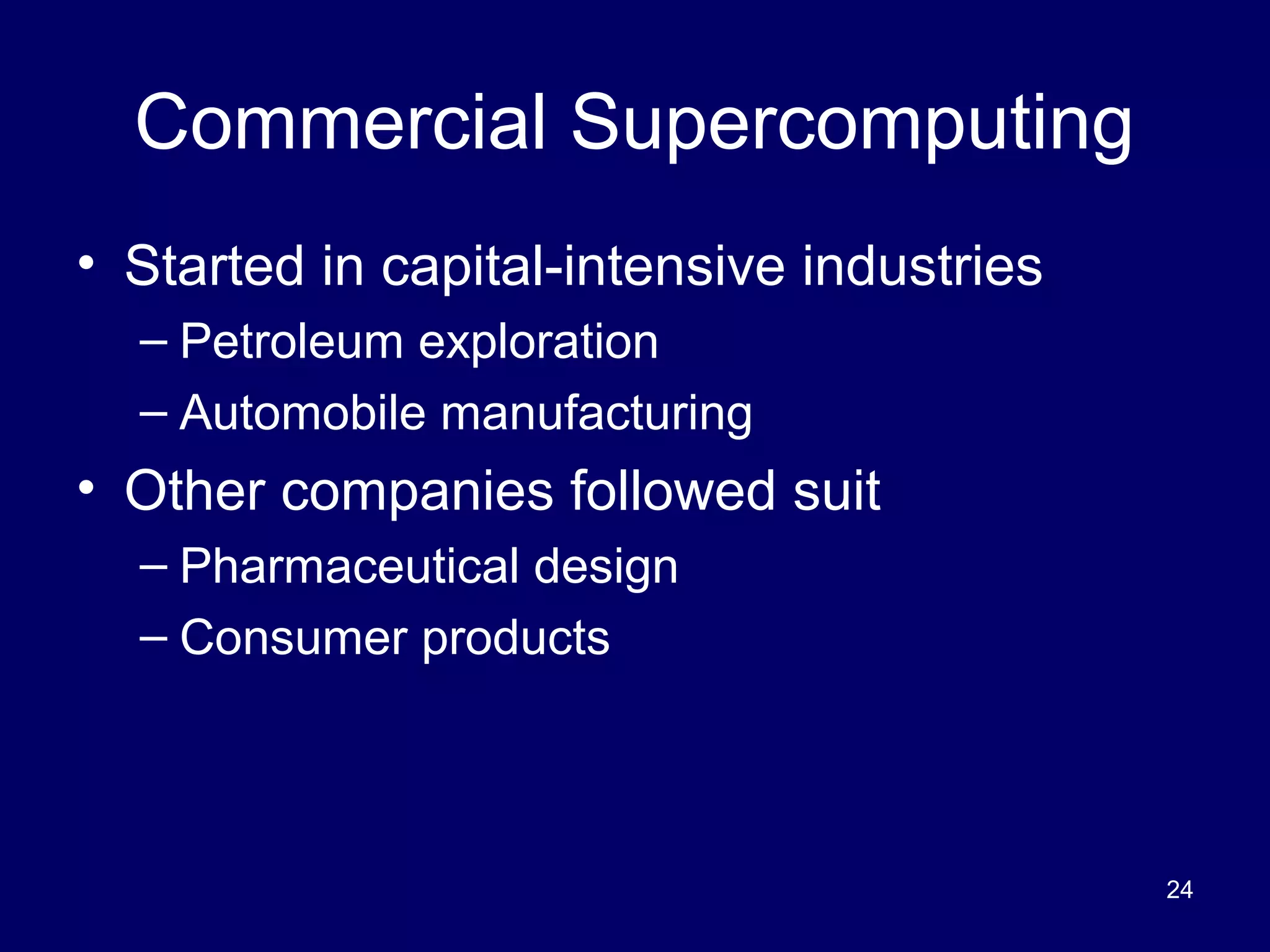 Commercial Supercomputing

• Started in capital-intensive industries
– Petroleum exploration
– Automobile manufacturing
• Other companies followed suit
– Pharmaceutical design
– Consumer products

24